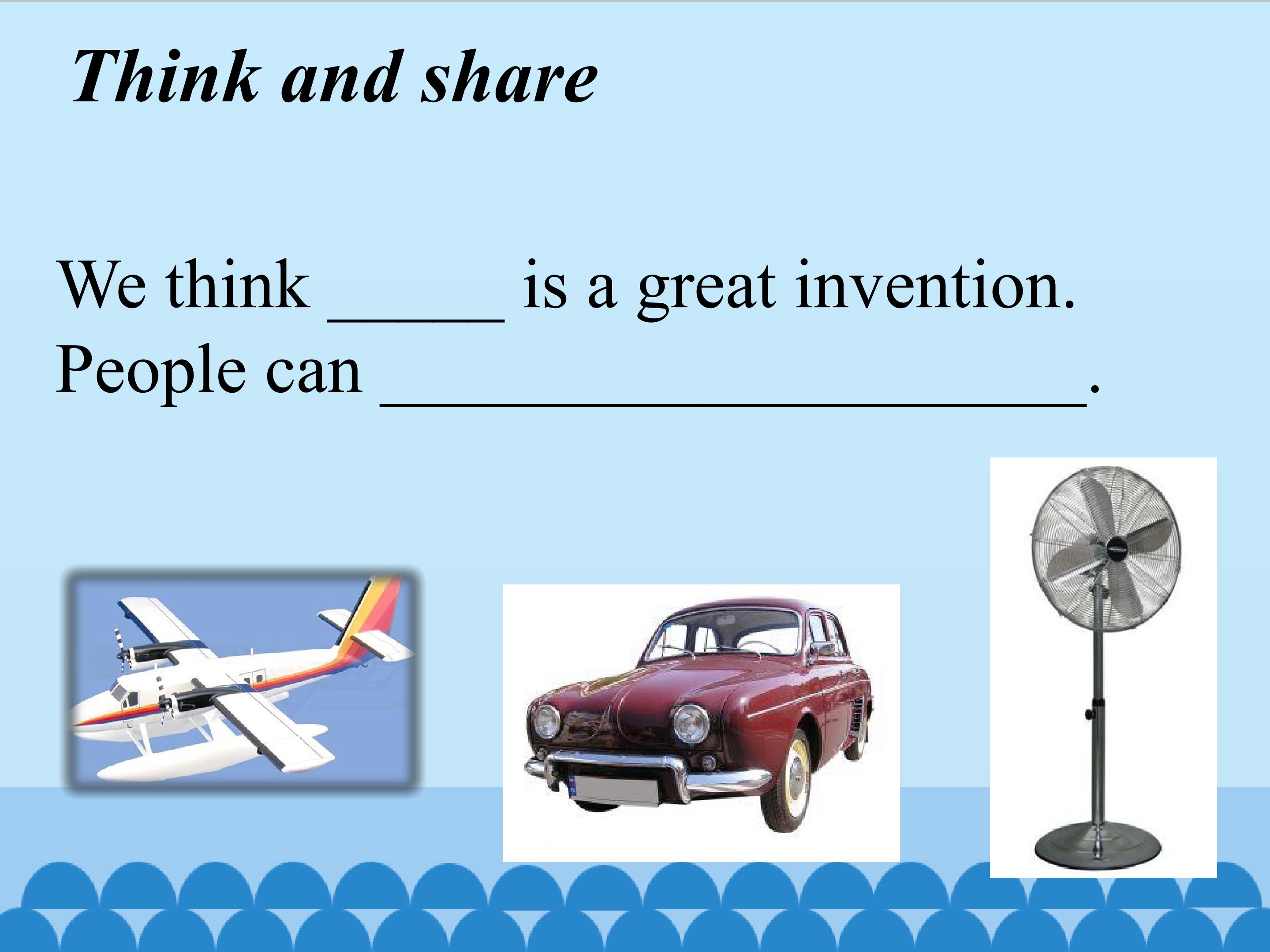 Think and share

We think ____ is a great invention.
People can ____.